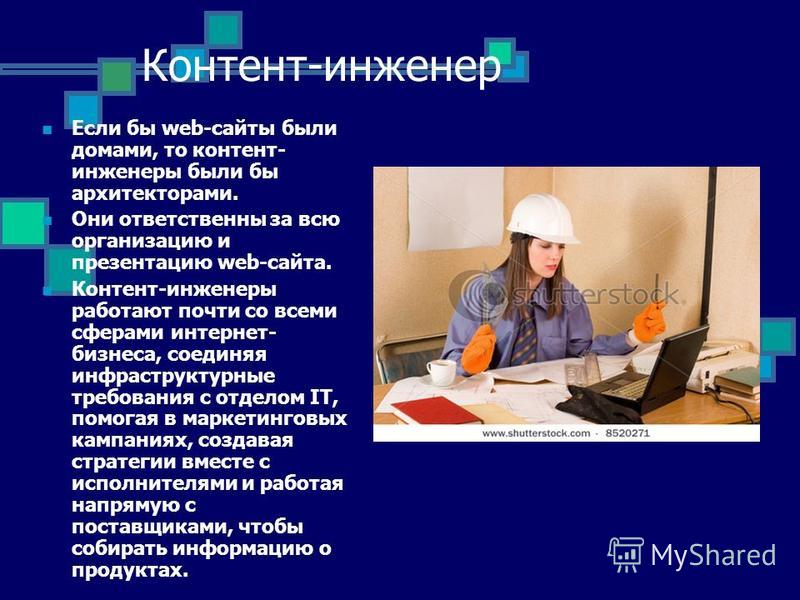 Контент-инженер

Если бы web-сайты были домами, то контент-инженеры были бы архитекторами.

Они ответственны за всю организацию и презентацию web-сайта.

Контент-инженеры работают почти со всеми сферами интернет-бизнеса, соединяя инфраструктурные требования с отделом IT, помогая в маркетинговых кампаниях, создавая стратегии вместе с исполнителями и работая напрямую с поставщиками, чтобы собирать информацию о продуктах.

shutterstock

www.shutterstock.com · 8520271

MyShared